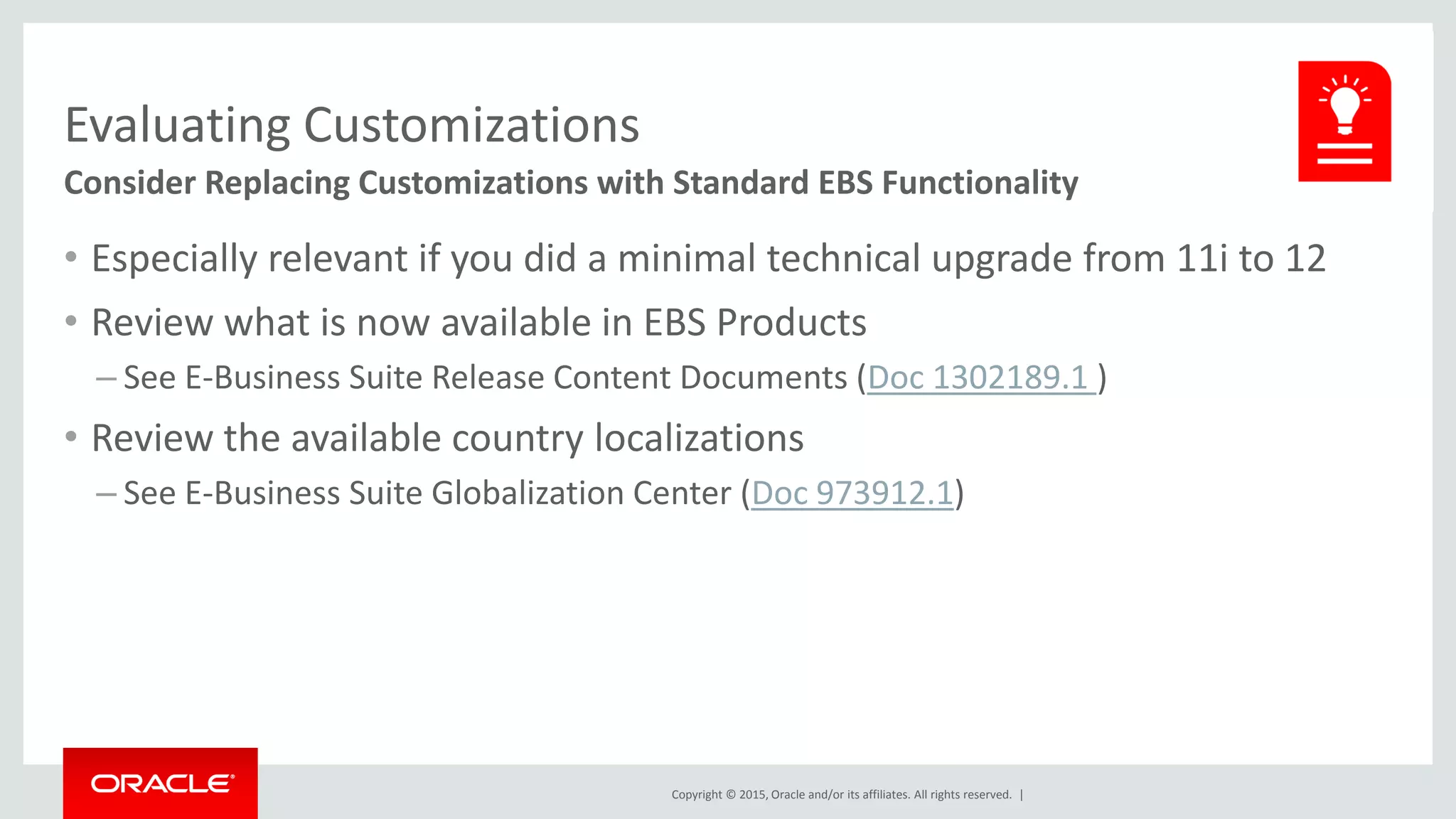 Evaluating Customizations

Consider Replacing Customizations with Standard EBS Functionality

• Especially relevant if you did a minimal technical upgrade from 11i to 12

• Review what is now available in EBS Products

– See E-Business Suite Release Content Documents (Doc 1302189.1 )

• Review the available country localizations

– See E-Business Suite Globalization Center (Doc 973912.1)

ORACLE

Copyright © 2015, Oracle and/or its affiliates. All rights reserved. |